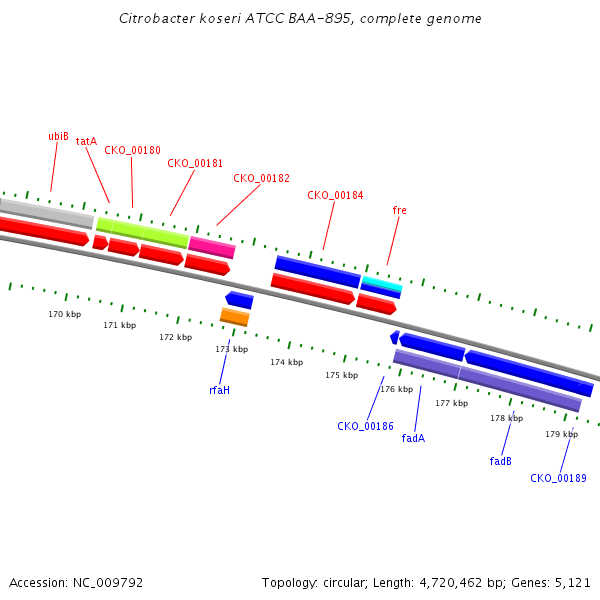 Citrobacter koseri ATCC BAA-895, complete genome

ubiB
tatA
CKO_00180
CKO_00181
CKO_00182
CKO_00184
fre

170 kbp
171 kbp
172 kbp
173 kbp
174 kbp
175 kbp
176 kbp
177 kbp
178 kbp
179 kbp

rfaH
CKO_00186
fadA
fadB
CKO_00189

Accession: NC_009792

Topology: circular; Length: 4,720,462 bp; Genes: 5,121